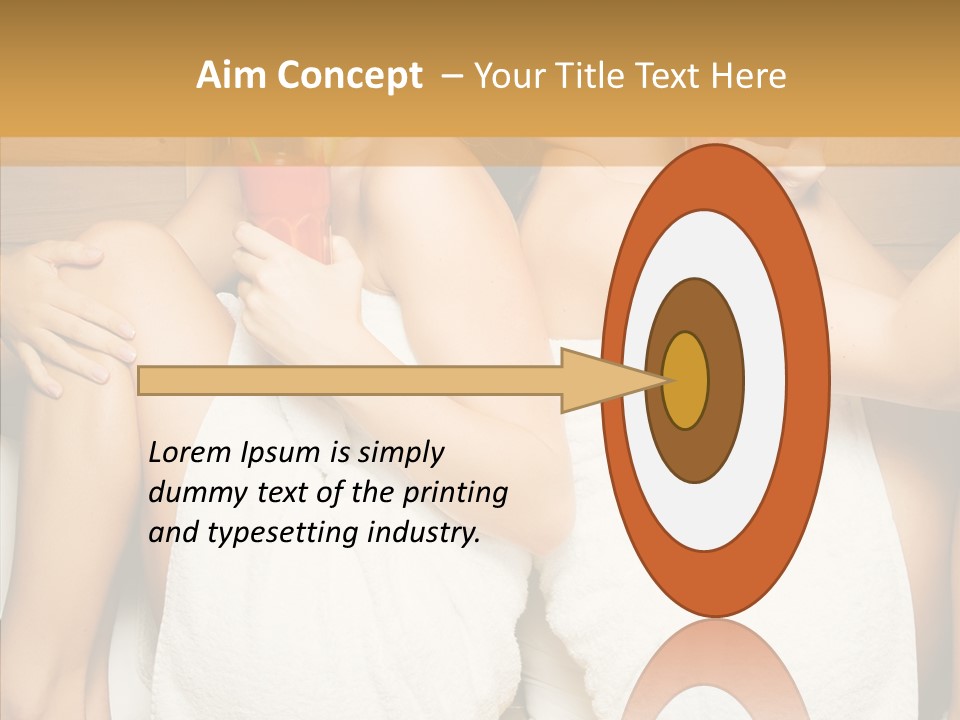 Aim Concept – Your Title Text Here

Lorem Ipsum is simply dummy text of the printing and typesetting industry.